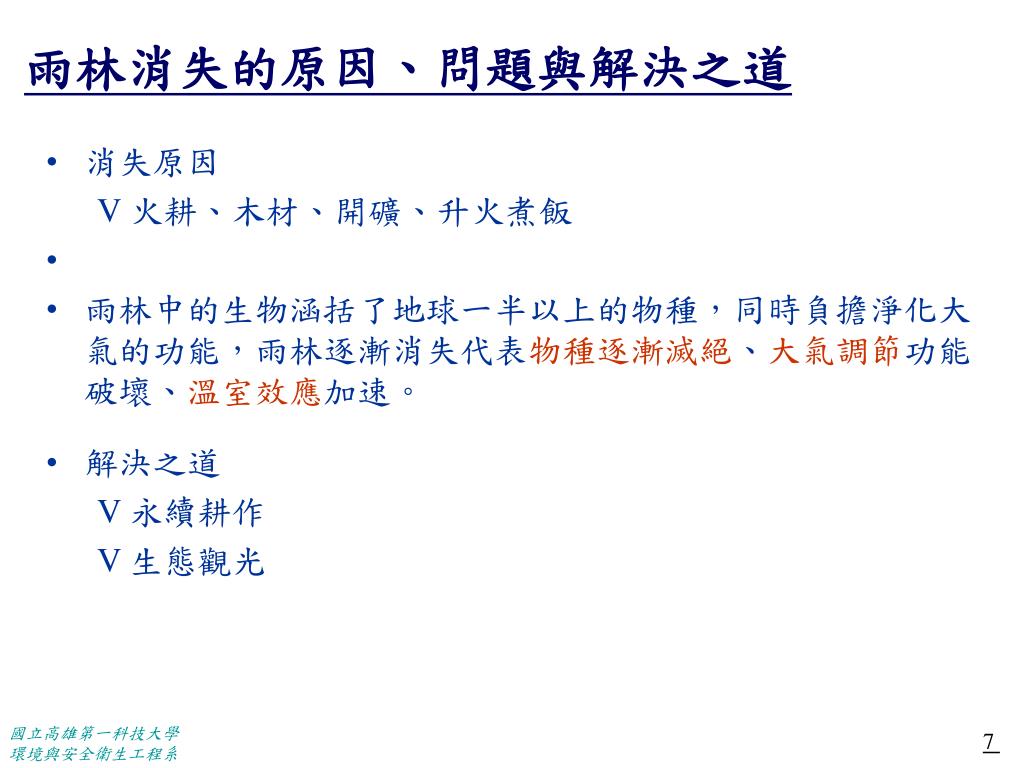 雨林消失的原因、問題與解決之道

• 消失原因
V 火耕、木材、開礦、升火煮飯
•
• 雨林中的生物涵括了地球一半以上的物種，同時負擔淨化大氣的功能，雨林逐漸消失代表物種逐漸滅絕、大氣調節功能破壞、溫室效應加速。

• 解決之道
V 永續耕作
V 生態觀光

國立高雄第一科技大學
環境與安全衛生工程系

7